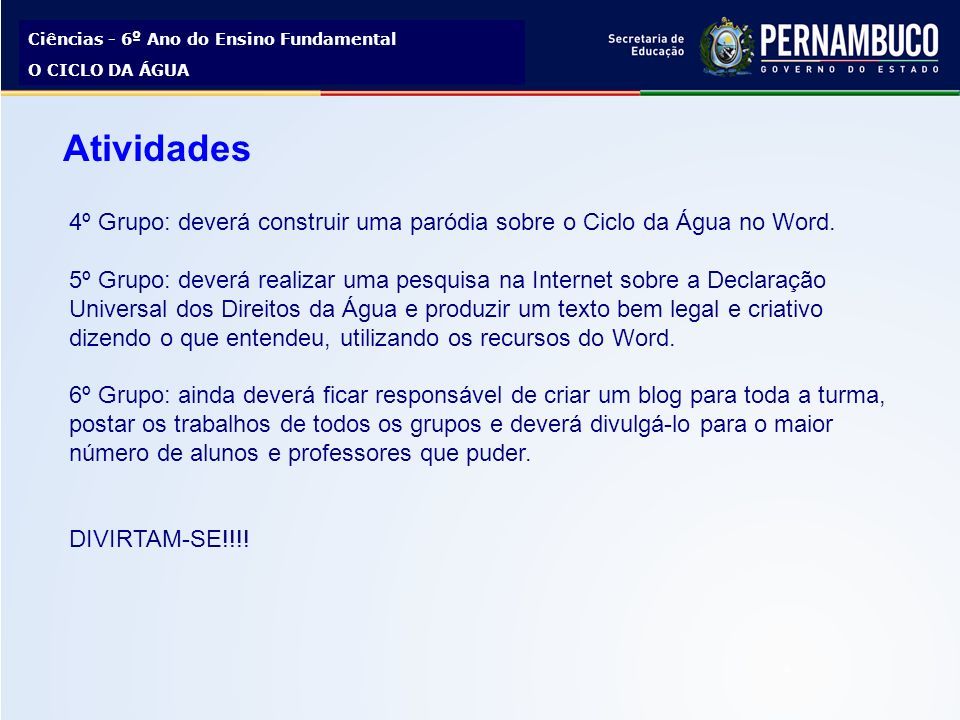 Ciências - 6º Ano do Ensino Fundamental
O CICLO DA ÁGUA

Secretaria de Educação
PERNAMBUCO
GOVERNO DO ESTADO

Atividades

4º Grupo: deverá construir uma paródia sobre o Ciclo da Água no Word.

5º Grupo: deverá realizar uma pesquisa na Internet sobre a Declaração Universal dos Direitos da Água e produzir um texto bem legal e criativo dizendo o que entendeu, utilizando os recursos do Word.

6º Grupo: ainda deverá ficar responsável de criar um blog para toda a turma, postar os trabalhos de todos os grupos e deverá divulgá-lo para o maior número de alunos e professores que puder.

DIVIRTAM-SE!!!!